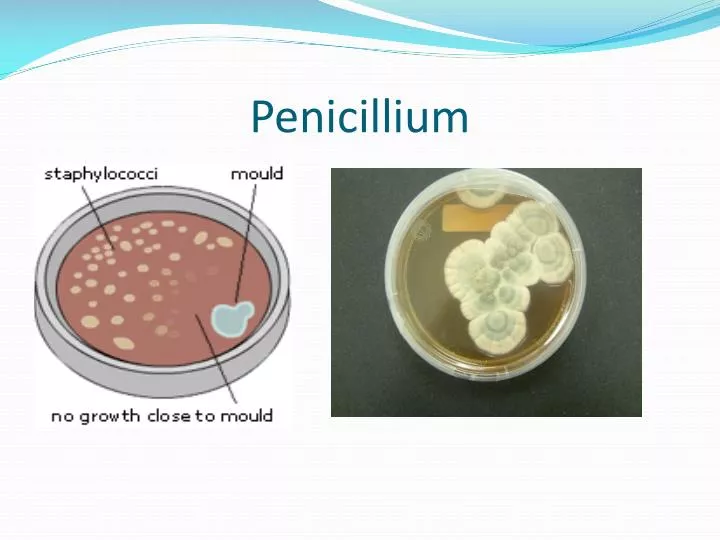 Penicillium

staphylococci

mould

no growth close to mould